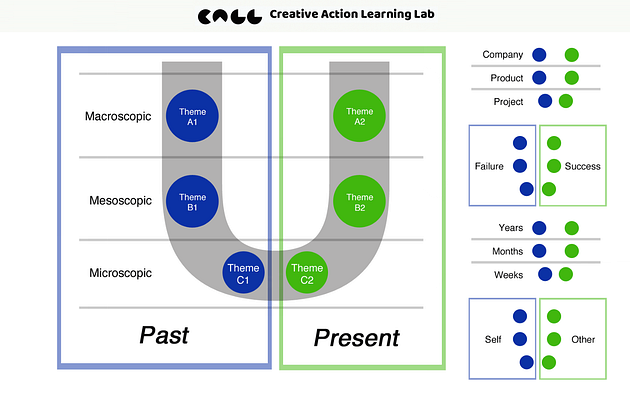 CALL Creative Action Learning Lab

Macroscopic
Mesoscopic
Microscopic

Theme A1
Theme B1
Theme C1
Theme A2
Theme B2
Theme C2

Past
Present

Company
Product
Project

Failure
Success

Years
Months
Weeks

Self
Other